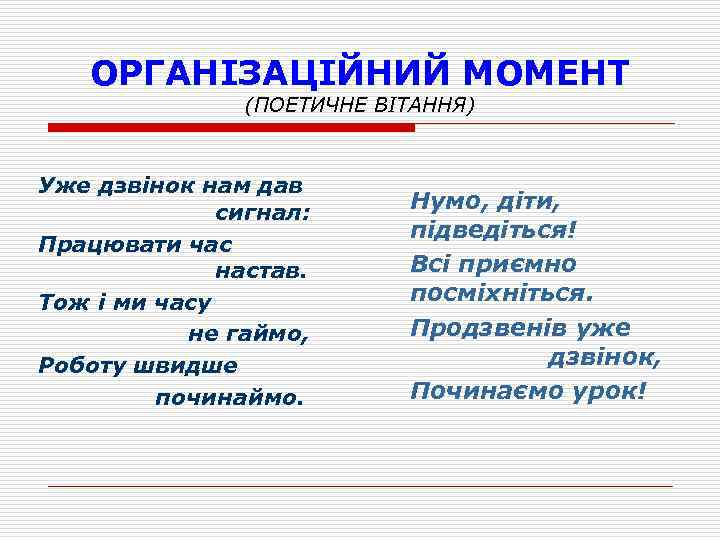 ОРГАНІЗАЦІЙНИЙ МОМЕНТ
(ПОЕТИЧНЕ ВІТАННЯ)

Уже дзвінок нам дав сигнал:
Працювати час настав.
Тож і ми часу не гаймо,
Роботу швидше починаймо.

Нумо, діти, підведіться!
Всі приємно посміхніться.
Продзвенів уже дзвінок,
Починаємо урок!